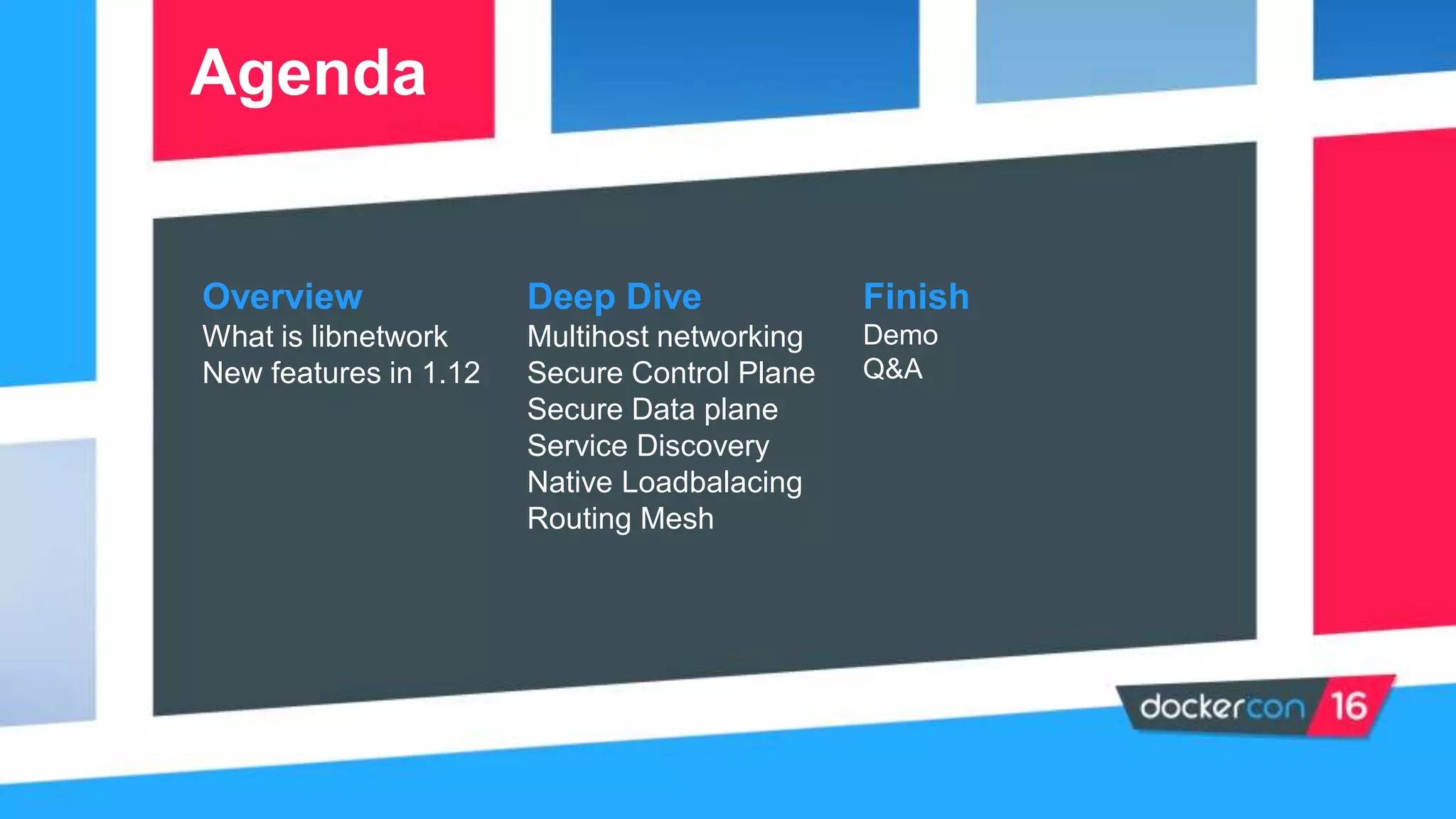 Agenda

Overview
What is libnetwork
New features in 1.12

Deep Dive
Multihost networking
Secure Control Plane
Secure Data plane
Service Discovery
Native Loadbalacing
Routing Mesh

Finish
Demo
Q&A

dockercon 16